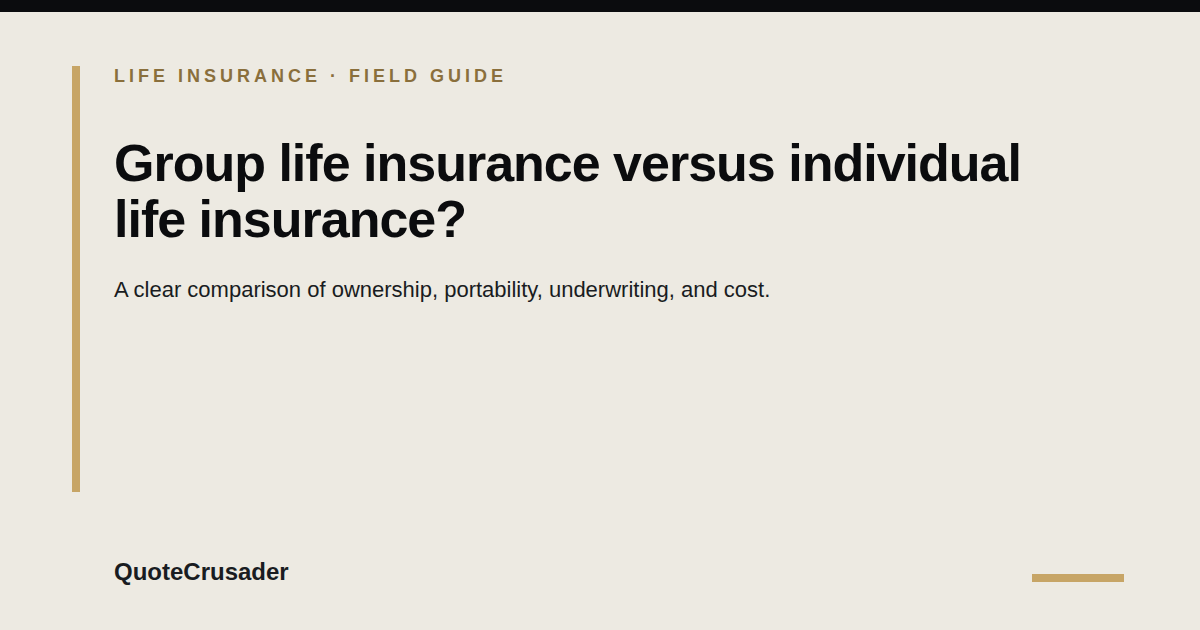 LIFE INSURANCE · FIELD GUIDE

Group life insurance versus individual life insurance?

A clear comparison of ownership, portability, underwriting, and cost.

QuoteCrusader